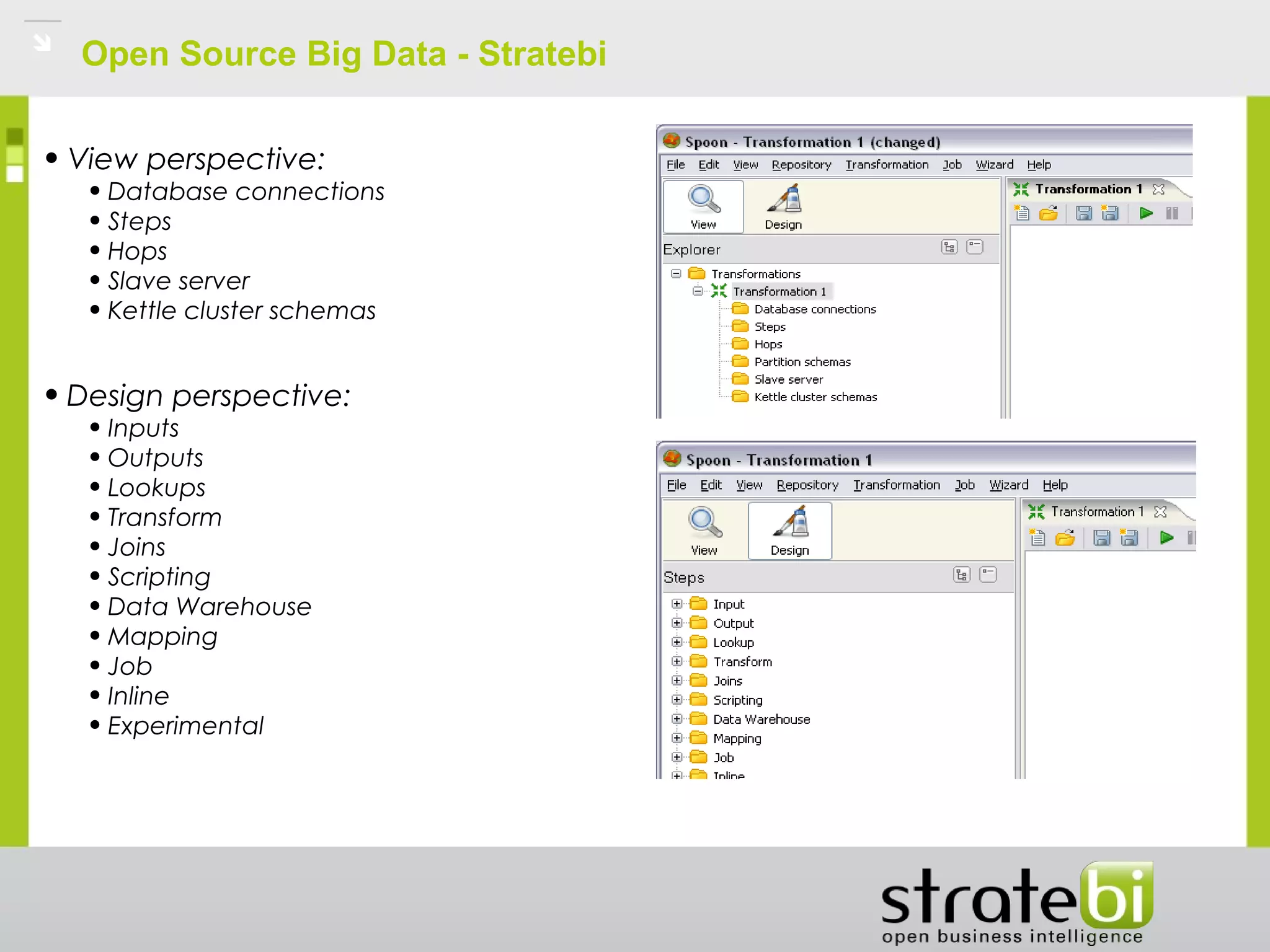 Open Source Big Data - Stratebi

• View perspective:
  • Database connections
  • Steps
  • Hops
  • Slave server
  • Kettle cluster schemas

• Design perspective:
  • Inputs
  • Outputs
  • Lookups
  • Transform
  • Joins
  • Scripting
  • Data Warehouse
  • Mapping
  • Job
  • Inline
  • Experimental

Spoon - Transformation 1 (changed)
File Edit View Repository Transformation Job Wizard Help
View Design
Transformation 1
Explorer
Transformations
Transformation 1
Database connections
Steps
Hops
Partition schemas
Slave server
Kettle cluster schemas

Spoon - Transformation 1
File Edit View Repository Transformation Job Wizard Help
View Design
Transformation 1
Steps
Input
Output
Lookup
Transform
Joins
Scripting
Data Warehouse
Mapping
Job
Inline

stratebi
open business intelligence